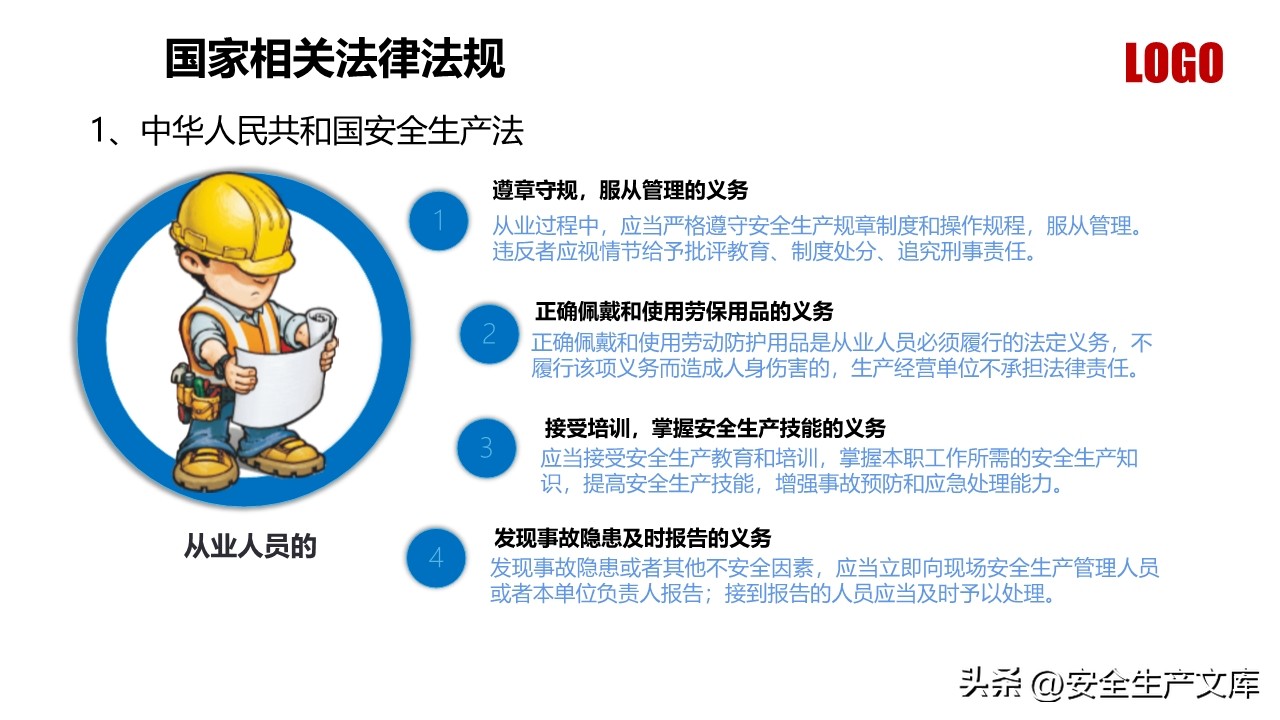 国家相关法律法规

LOGO

1、中华人民共和国安全生产法

从业人员的

1

遵章守规，服从管理的义务

从业过程中，应当严格遵守安全生产规章制度和操作规程，服从管理。违反者应视情节给予批评教育、制度处分、追究刑事责任。

2

正确佩戴和使用劳保用品的义务

正确佩戴和使用劳动防护用品是从业人员必须履行的法定义务，不履行该项义务而造成人身伤害的，生产经营单位不承担法律责任。

3

接受培训，掌握安全生产技能的义务

应当接受安全生产教育和培训，掌握本职工作所需的安全生产知识，提高安全生产技能，增强事故预防和应急处理能力。

4

发现事故隐患及时报告的义务

发现事故隐患或者其他不安全因素，应当立即向现场安全生产管理人员或者本单位负责人报告；接到报告的人员应当及时予以处理。

头条 @安全生产文库